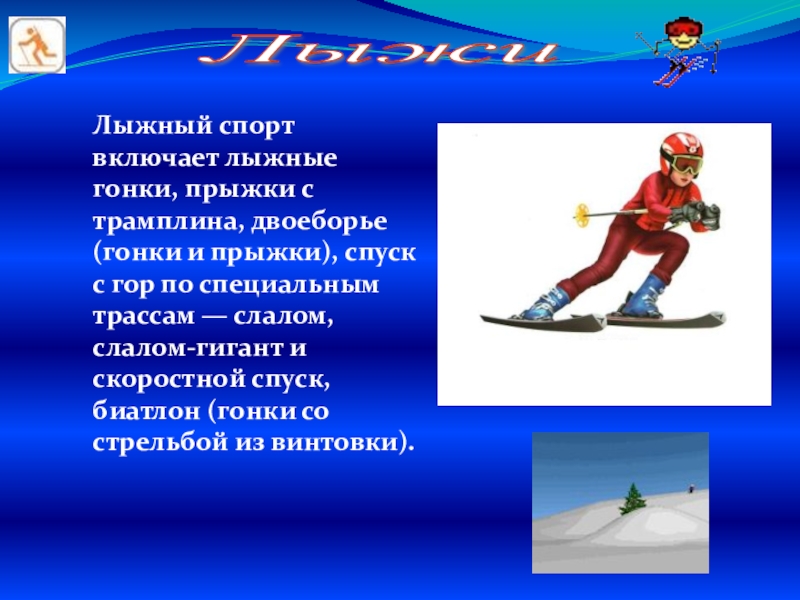 Лыжи

Лыжный спорт включает лыжные гонки, прыжки с трамплина, двоеборье (гонки и прыжки), спуск с гор по специальным трассам — слалом, слалом-гигант и скоростной спуск, биатлон (гонки со стрельбой из винтовки).